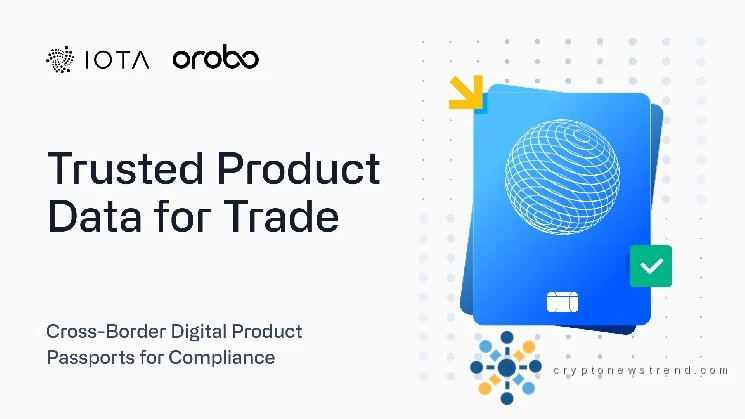 IOTA orobo

Trusted Product Data for Trade

Cross-Border Digital Product Passports for Compliance

cryptonewstrend.com